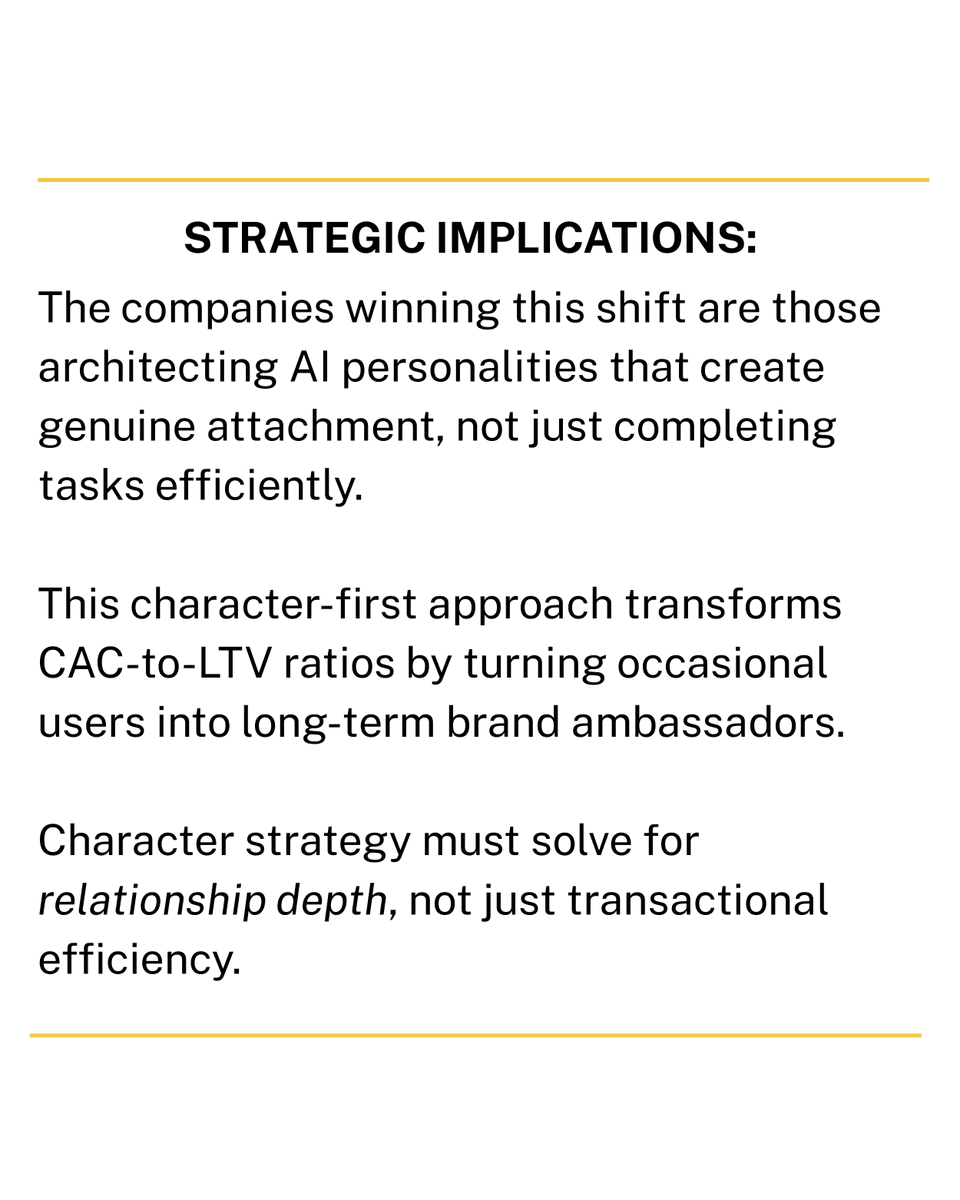 STRATEGIC IMPLICATIONS:

The companies winning this shift are those architecting AI personalities that create genuine attachment, not just completing tasks efficiently.

This character-first approach transforms CAC-to-LTV ratios by turning occasional users into long-term brand ambassadors.

Character strategy must solve for relationship depth, not just transactional efficiency.